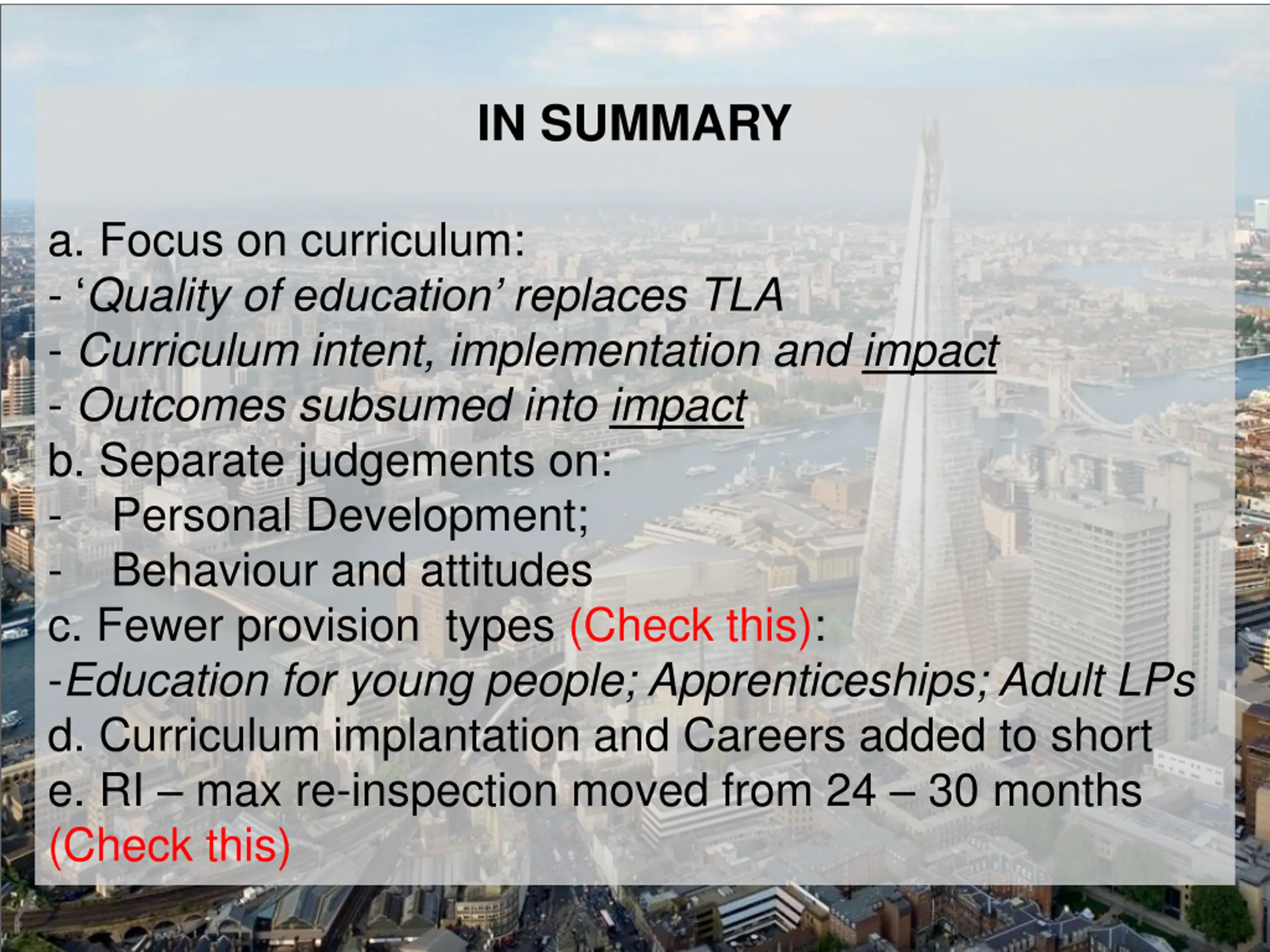 IN SUMMARY

a. Focus on curriculum:
- ‘Quality of education’ replaces TLA
- Curriculum intent, implementation and impact
- Outcomes subsumed into impact
b. Separate judgements on:
- Personal Development;
- Behaviour and attitudes
c. Fewer provision types (Check this):
-Education for young people; Apprenticeships; Adult LPs
d. Curriculum implantation and Careers added to short
e. RI – max re-inspection moved from 24 – 30 months (Check this)